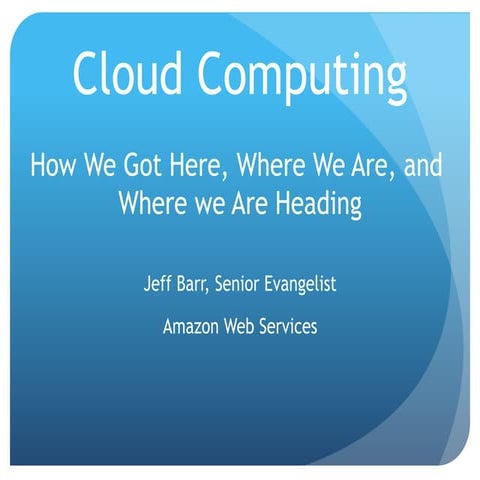 Cloud Computing

How We Got Here, Where We Are, and Where we Are Heading

Jeff Barr, Senior Evangelist

Amazon Web Services